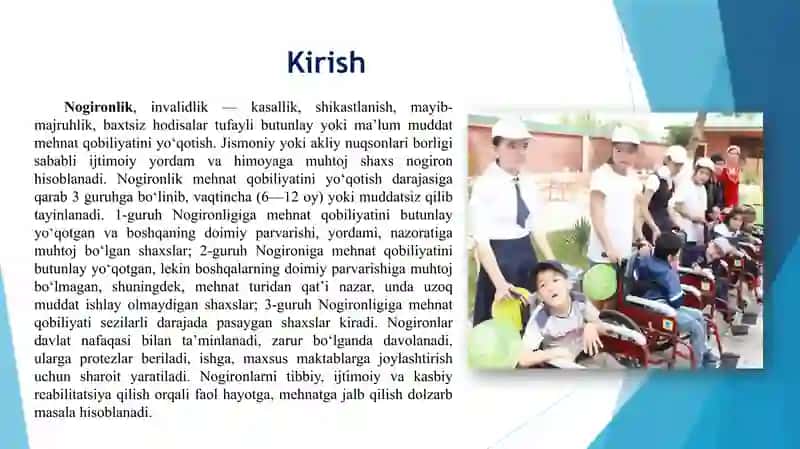 Kirish

Nogironlik, invalidlik — kasallik, shikastlanish, mayib-majruhlik, baxtsiz hodisalar tufayli butunlay yoki ma'lum muddat mehnat qobiliyatini yo'qotish. Jismoniy yoki akliy nuqsonlari borligi sababli ijtimoiy yordam va himoyaga muhtoj shaxs nogiron hisoblanadi. Nogironlik mehnat qobiliyatini yo'qotish darajasiga qarab 3 guruhga bo'linib, vaqtincha (6—12 oy) yoki muddatsiz qilib tayinlanadi. 1-guruh Nogironligiga mehnat qobiliyatini butunlay yo'qotgan va boshqaning doimiy parvarishi, yordami, nazoratiga muhtoj bo'lgan shaxslar; 2-guruh Nogironiga mehnat qobiliyatini butunlay yo'qotgan, lekin boshqalarning doimiy parvarishiga muhtoj bo'lmagan, shuningdek, mehnat turidan qat'i nazar, unda uzoq muddat ishlay olmaydigan shaxslar; 3-guruh Nogironligiga mehnat qobiliyati sezilarli darajada pasaygan shaxslar kiradi. Nogironlar davlat nafaqasi bilan ta'minlanadi, zarur bo'lganda davolanadi, ularga protezlar beriladi, ishga, maxsus maktablarga joylashtirish uchun sharoit yaratiladi. Nogironlarni tibbiy, ijtimoiy va kasbiy reabilitatsiya qilish orqali faol hayotga, mehnatga jalb qilish dolzarb masala hisoblanadi.